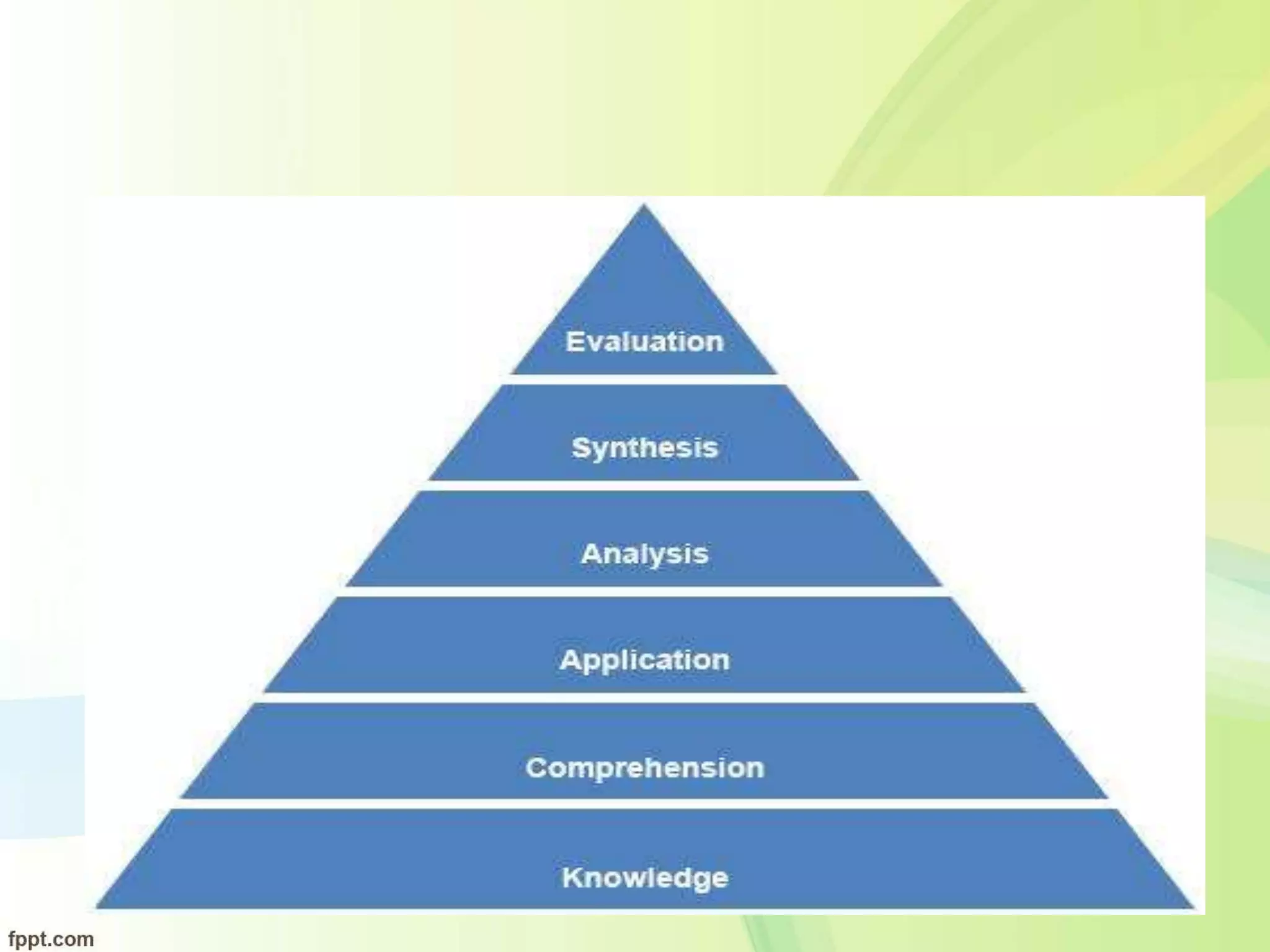 Evaluation
Synthesis
Analysis
Application
Comprehension
Knowledge

fppt.com